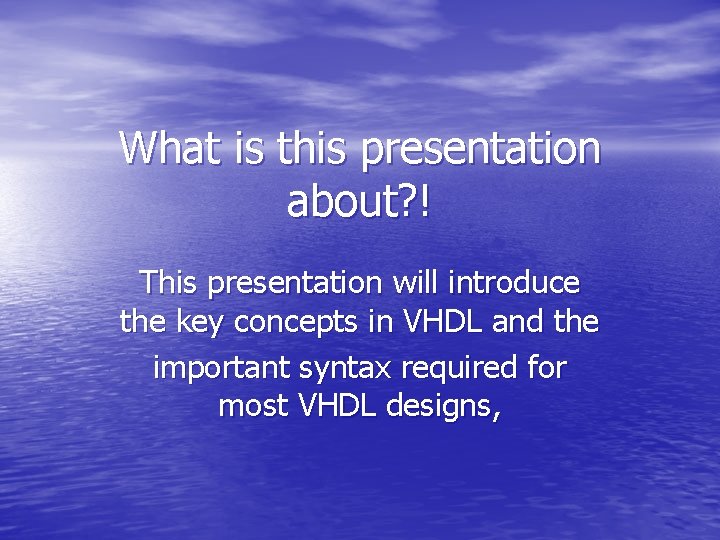 What is this presentation about?!

This presentation will introduce the key concepts in VHDL and the important syntax required for most VHDL designs,